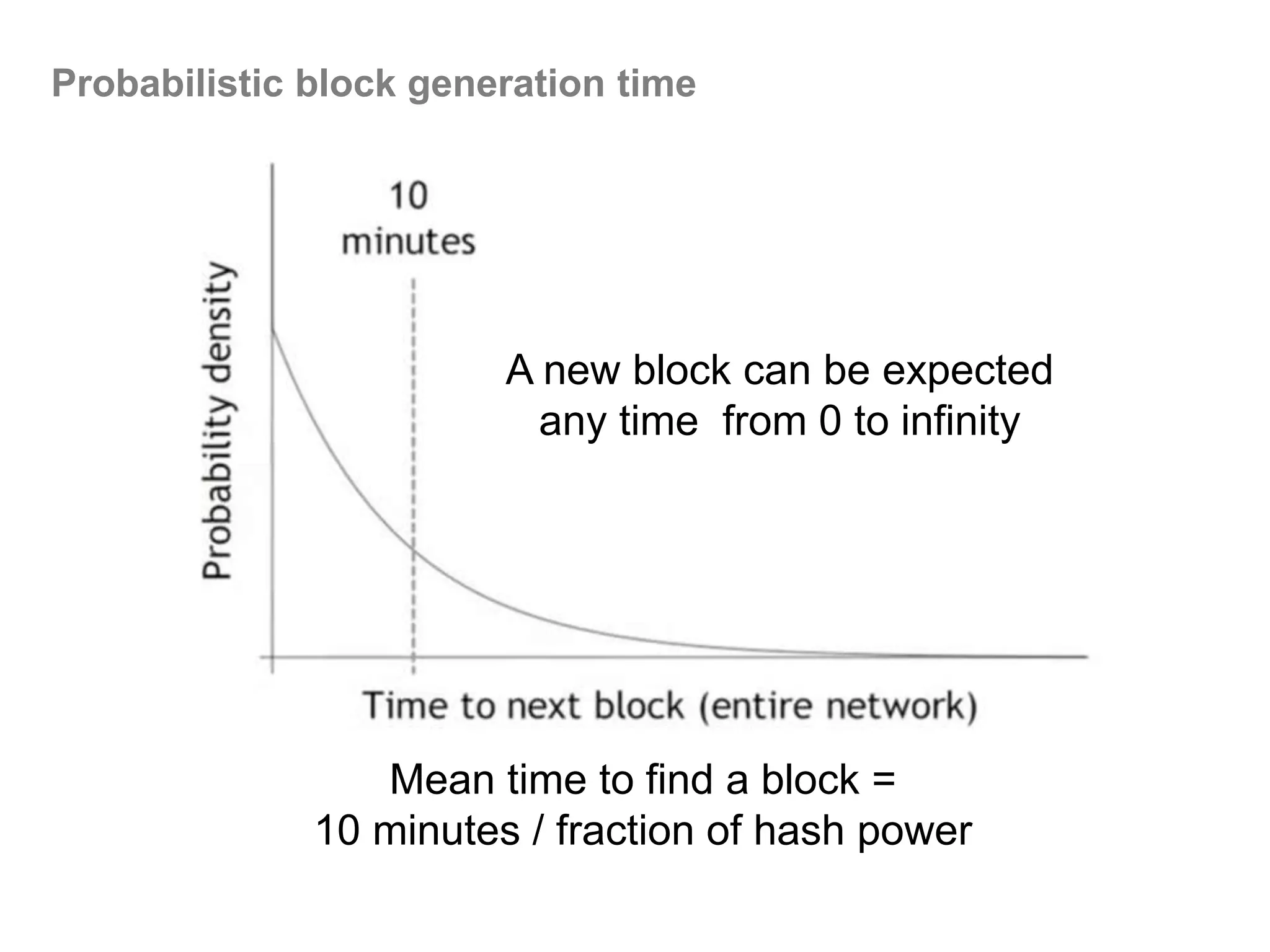 Probabilistic block generation time

10 minutes

Probability density

A new block can be expected any time  from 0 to infinity

Time to next block (entire network)

Mean time to find a block =
10 minutes / fraction of hash power